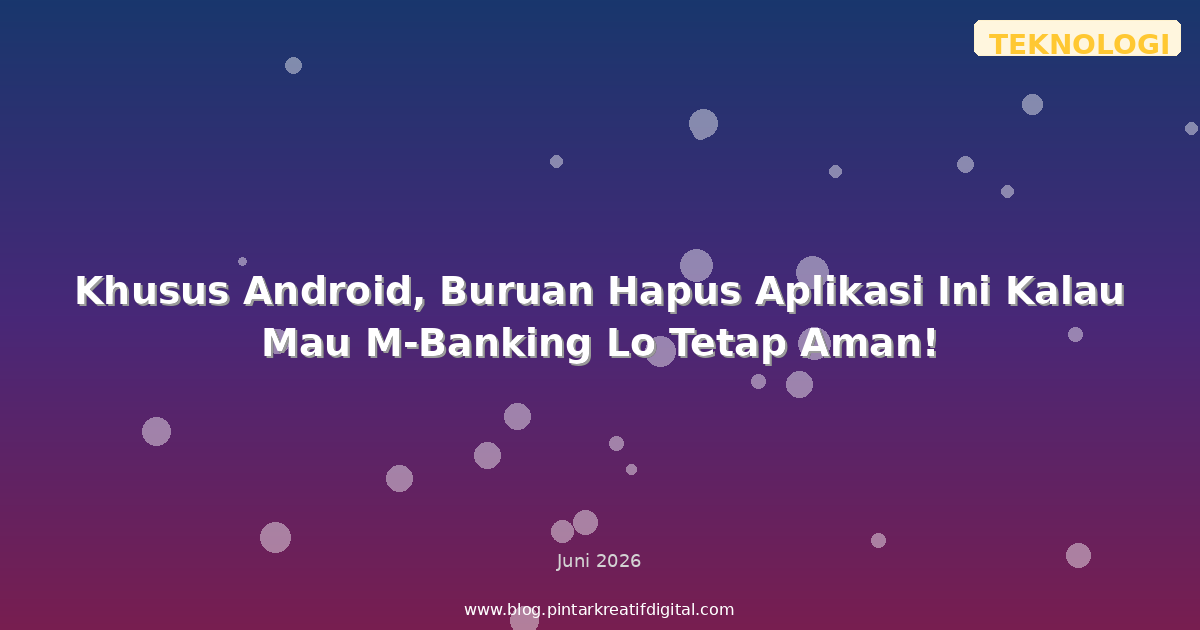 TEKNOLOGI

Khusus Android, Buruan Hapus Aplikasi Ini Kalau Mau M-Banking Lo Tetap Aman!

Juni 2026

www.blog.pintarkreatifdigital.com